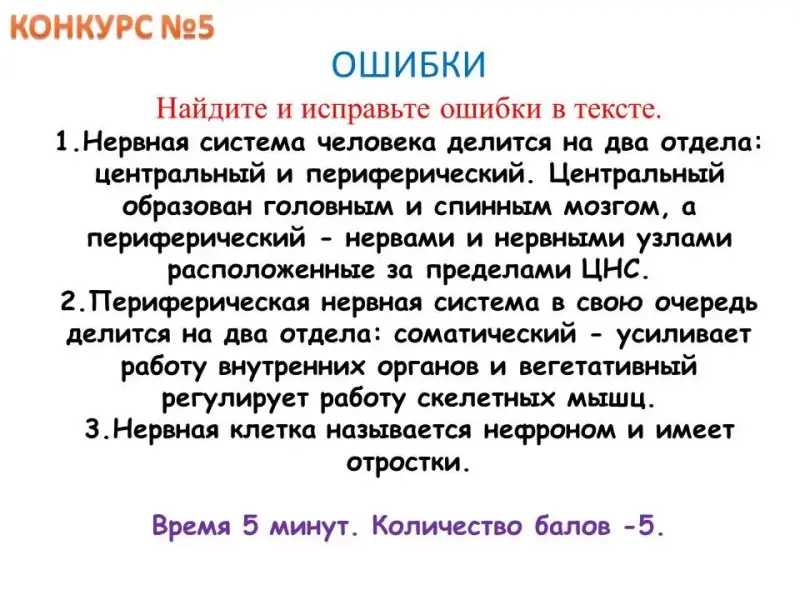 КОНКУРС №5

ОШИБКИ

Найдите и исправьте ошибки в тексте.

1.Нервная система человека делится на два отдела: центральный и периферический. Центральный образован головным и спинным мозгом, а периферический - нервами и нервными узлами расположенные за пределами ЦНС.

2.Периферическая нервная система в свою очередь делится на два отдела: соматический - усиливает работу внутренних органов и вегетативный регулирует работу скелетных мышц.

3.Нервная клетка называется нефроном и имеет отростки.

Время 5 минут. Количество балов -5.